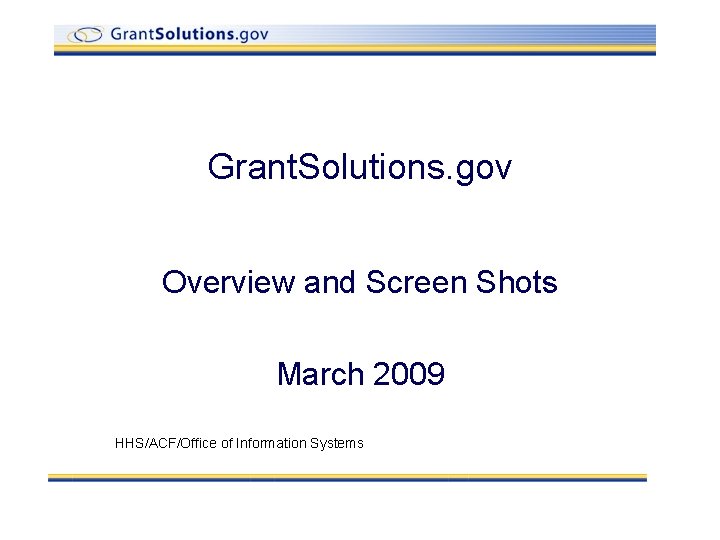 GrantSolutions.gov

GrantSolutions.gov

Overview and Screen Shots

March 2009

HHS/ACF/Office of Information Systems